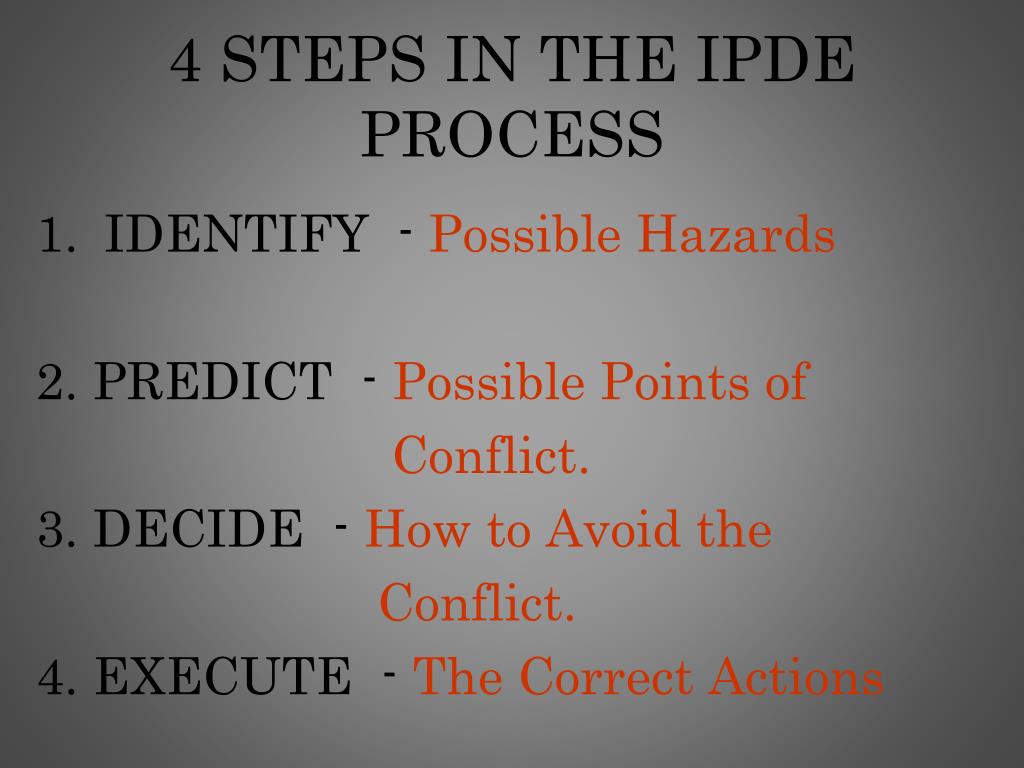 4 STEPS IN THE IPDE PROCESS

1. IDENTIFY - Possible Hazards

2. PREDICT - Possible Points of Conflict.

3. DECIDE - How to Avoid the Conflict.

4. EXECUTE - The Correct Actions